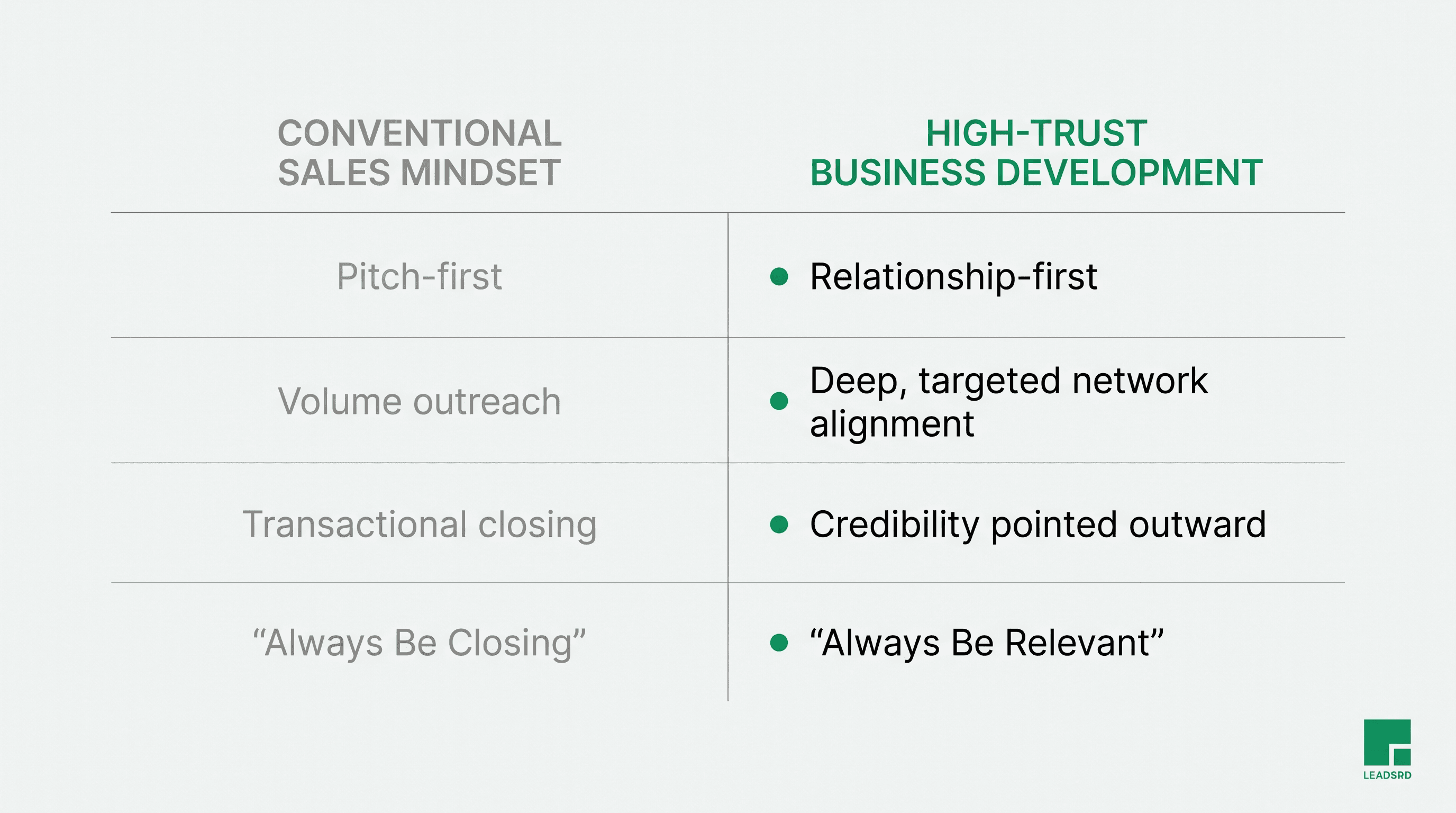 | CONVENTIONAL SALES MINDSET | HIGH-TRUST BUSINESS DEVELOPMENT |
|---|---|
| Pitch-first | Relationship-first |
| Volume outreach | Deep, targeted network alignment |
| Transactional closing | Credibility pointed outward |
| “Always Be Closing” | “Always Be Relevant” |

LEADSRD